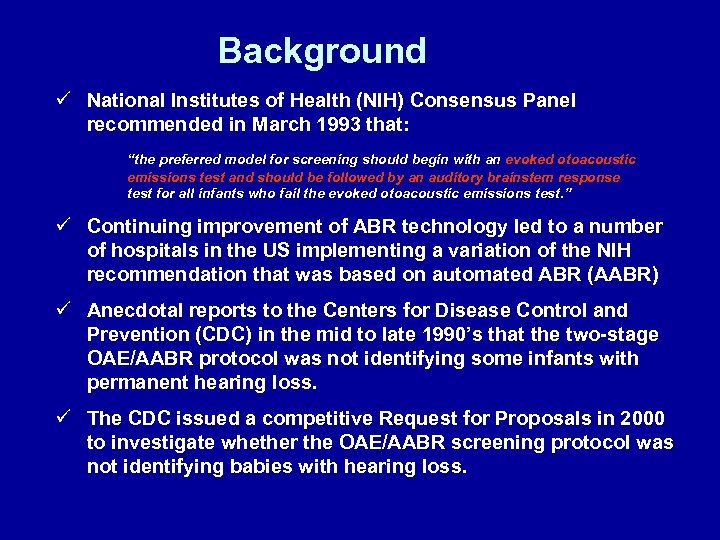 Background

✓ National Institutes of Health (NIH) Consensus Panel recommended in March 1993 that:

"the preferred model for screening should begin with an evoked otoacoustic emissions test and should be followed by an auditory brainstem response test for all infants who fail the evoked otoacoustic emissions test."

✓ Continuing improvement of ABR technology led to a number of hospitals in the US implementing a variation of the NIH recommendation that was based on automated ABR (AABR)

✓ Anecdotal reports to the Centers for Disease Control and Prevention (CDC) in the mid to late 1990's that the two-stage OAE/AABR protocol was not identifying some infants with permanent hearing loss.

✓ The CDC issued a competitive Request for Proposals in 2000 to investigate whether the OAE/AABR screening protocol was not identifying babies with hearing loss.